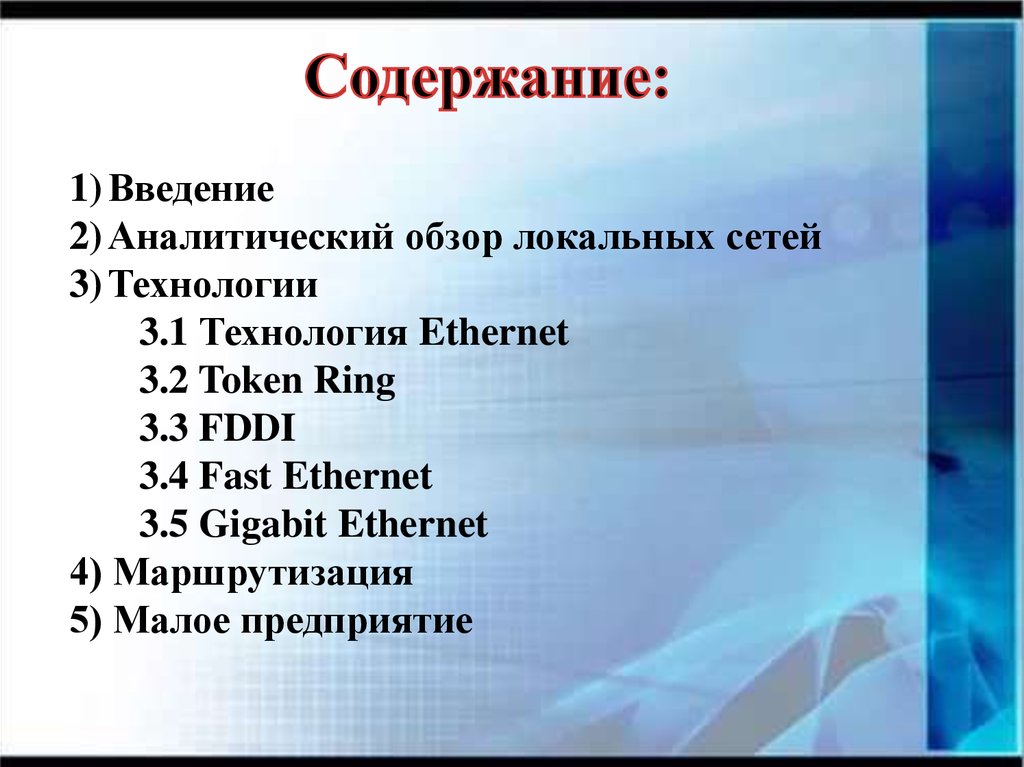 Содержание:

1) Введение
2) Аналитический обзор локальных сетей
3) Технологии
3.1 Технология Ethernet
3.2 Token Ring
3.3 FDDI
3.4 Fast Ethernet
3.5 Gigabit Ethernet
4) Маршрутизация
5) Малое предприятие